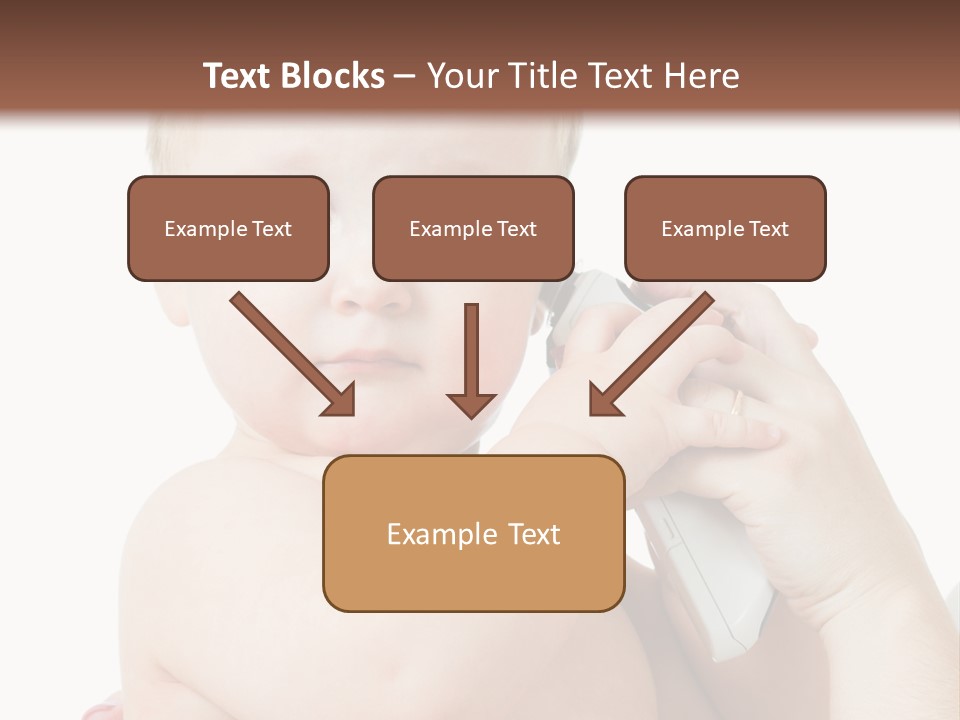 Text Blocks – Your Title Text Here

Example Text

Example Text

Example Text

Example Text